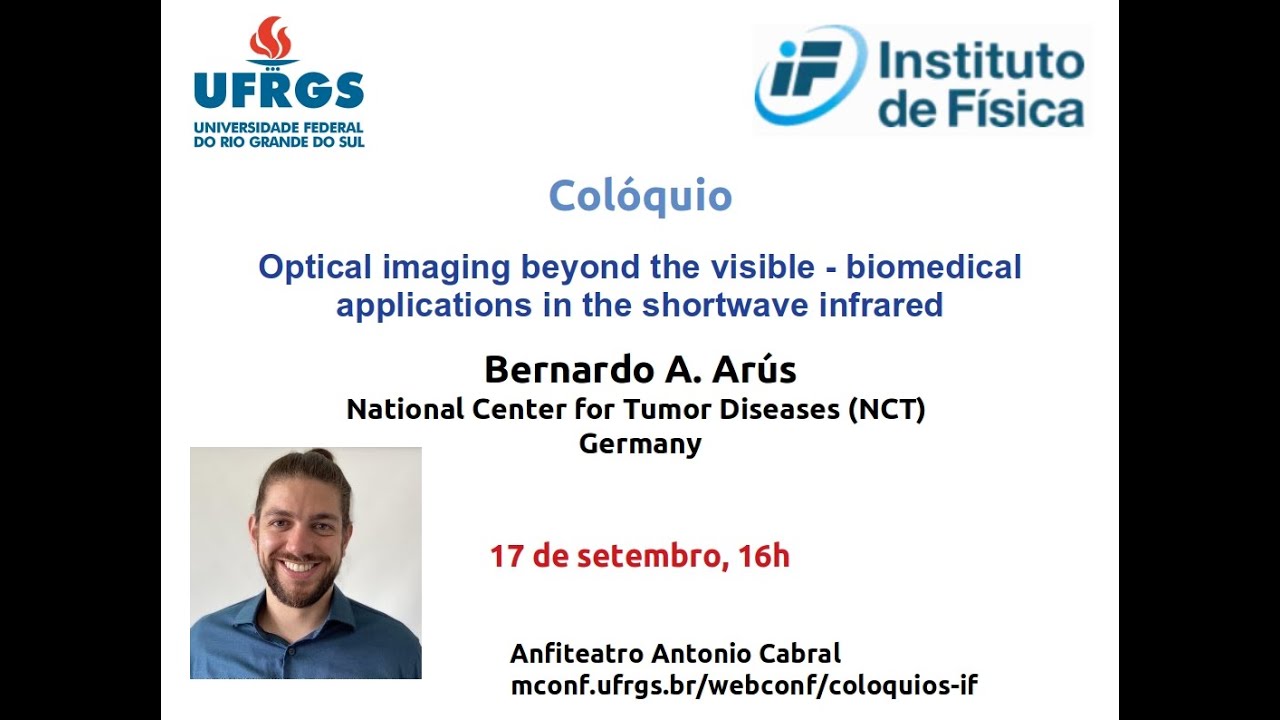 UFRGS
UNIVERSIDADE FEDERAL
DO RIO GRANDE DO SUL

iF Instituto de Física

Colóquio

Optical imaging beyond the visible - biomedical applications in the shortwave infrared

Bernardo A. Arús
National Center for Tumor Diseases (NCT)
Germany

17 de setembro, 16h

Anfiteatro Antonio Cabral
mconf.ufrgs.br/webconf/coloquios-if